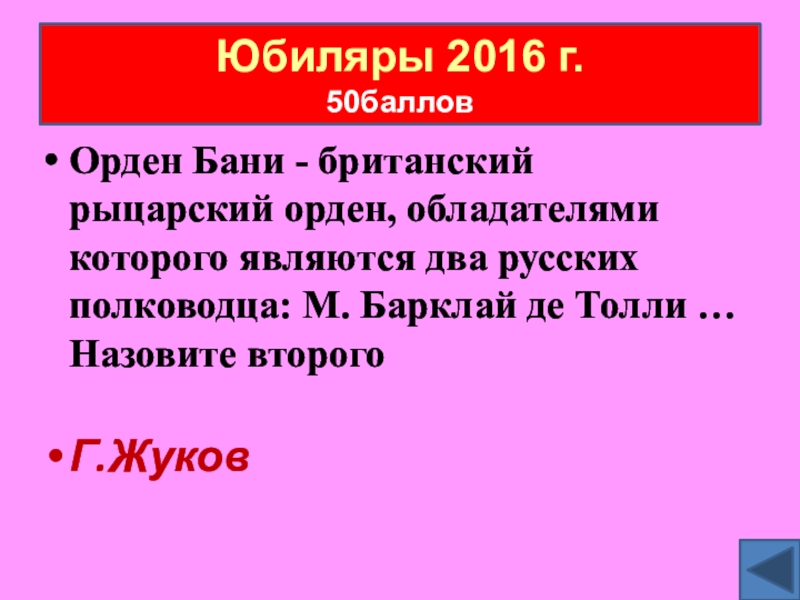 Юбиляры 2016 г.
50баллов

• Орден Бани - британский рыцарский орден, обладателями которого являются два русских полководца: М. Барклай де Толли … Назовите второго

• Г.Жуков